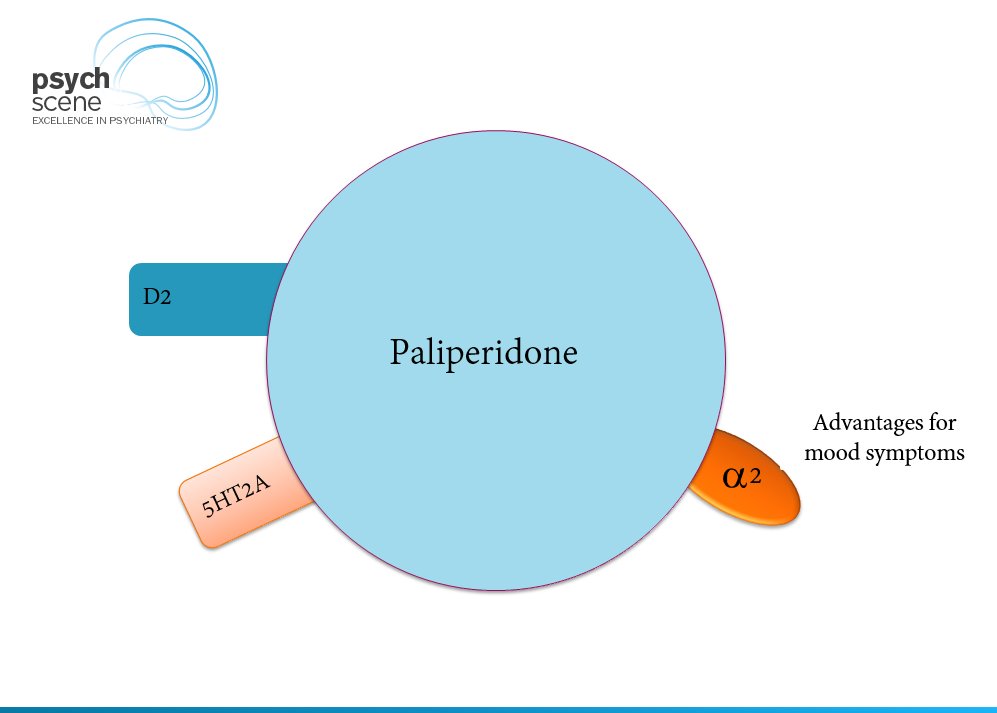 psych scene
EXCELLENCE IN PSYCHIATRY

D2

Paliperidone

5HT2A

$\alpha^2$

Advantages for mood symptoms